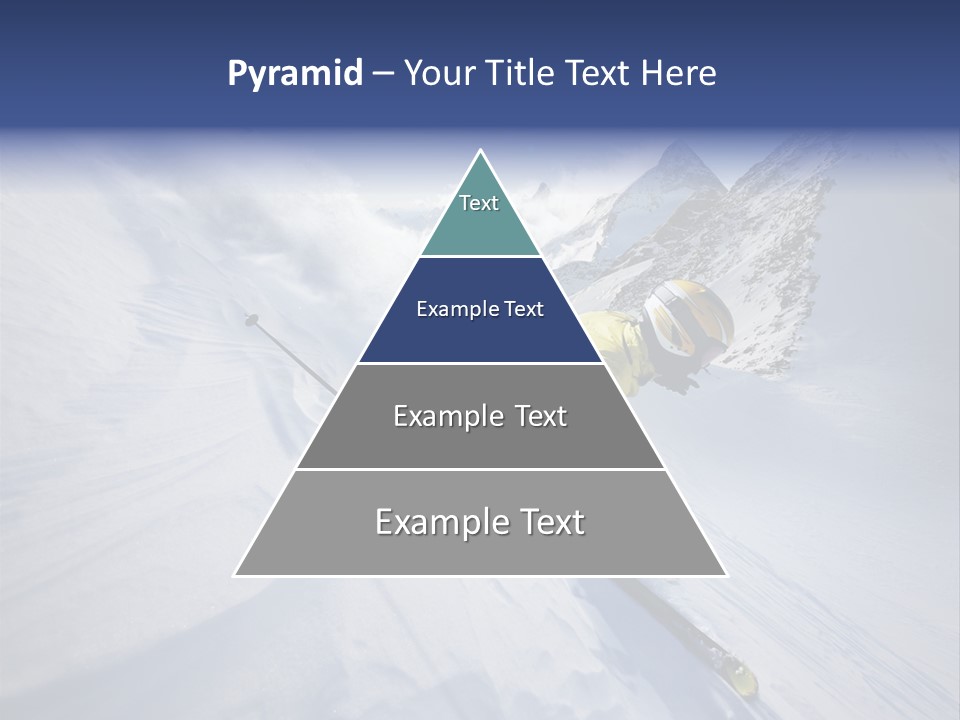 Pyramid – Your Title Text Here

Text

Example Text

Example Text

Example Text